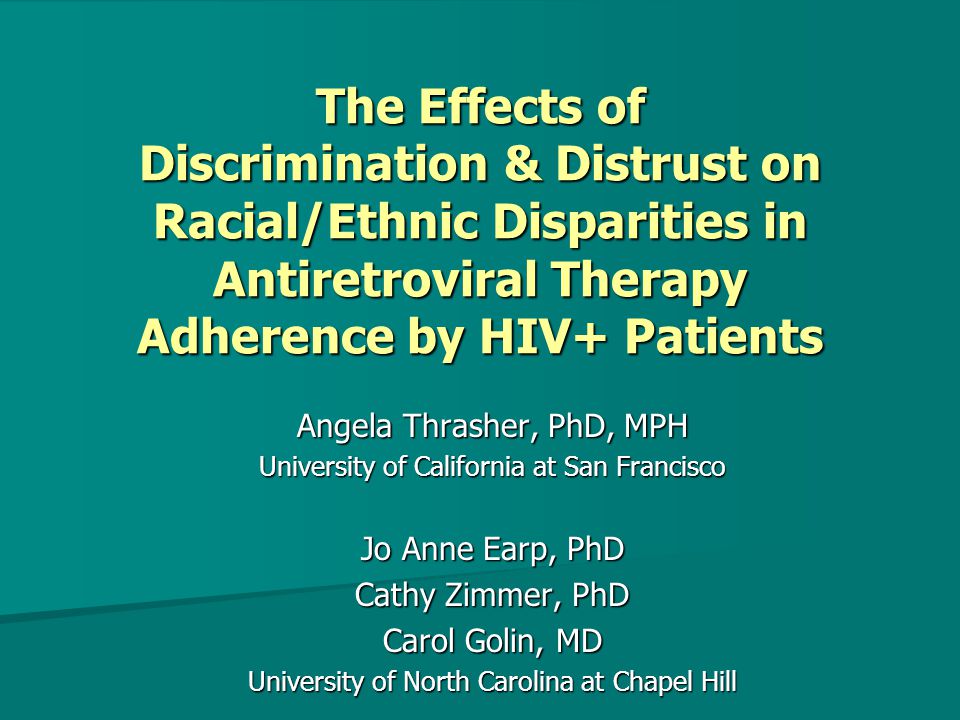 The Effects of Discrimination & Distrust on Racial/Ethnic Disparities in Antiretroviral Therapy Adherence by HIV+ Patients

Angela Thrasher, PhD, MPH
University of California at San Francisco

Jo Anne Earp, PhD
Cathy Zimmer, PhD
Carol Golin, MD
University of North Carolina at Chapel Hill